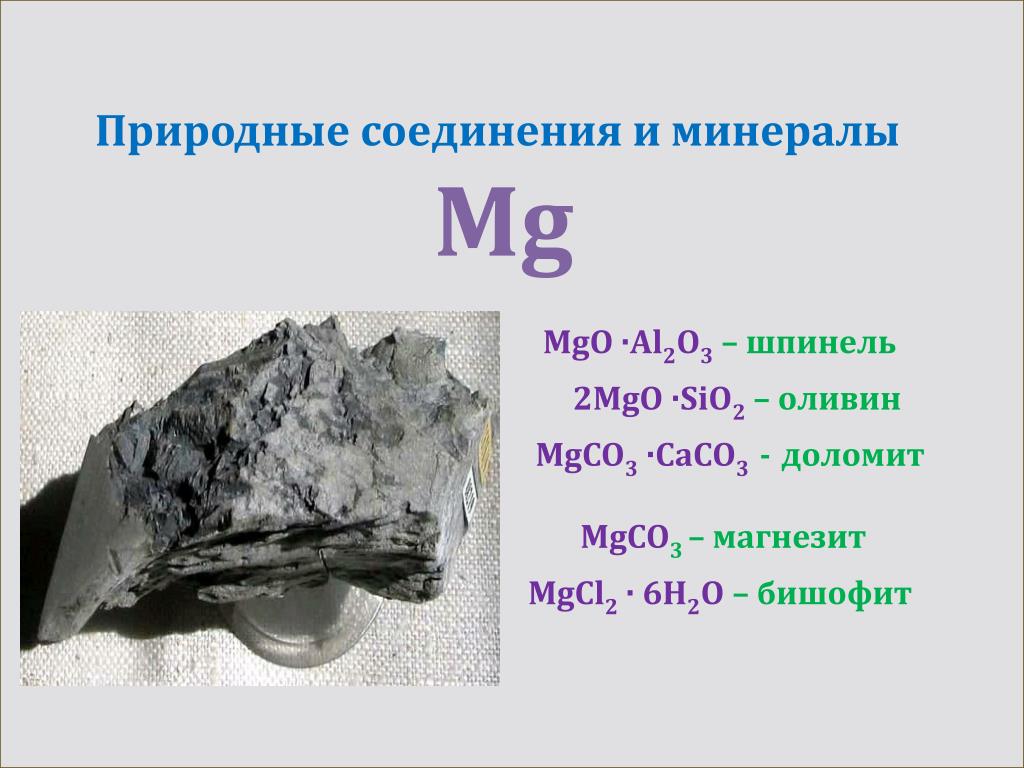 Природные соединения и минералы

Mg

$MgO \cdot Al_2O_3$ – шпинель

$2MgO \cdot SiO_2$ – оливин

$MgCO_3 \cdot CaCO_3$ - доломит

$MgCO_3$ – магнезит

$MgCl_2 \cdot 6H_2O$ – бишофит